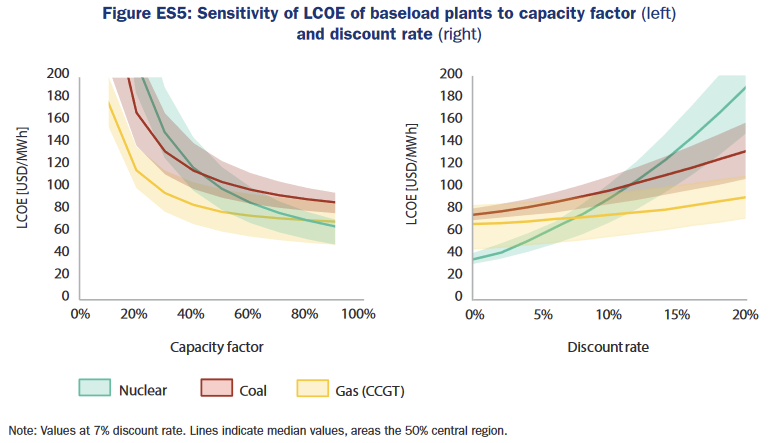 Figure ES5: Sensitivity of LCOE of baseload plants to capacity factor (left) and discount rate (right)

LCOE [USD/MWh]

200
180
160
140
120
100
80
60
40
20
0

0% 20% 40% 60% 80% 100%

Capacity factor

LCOE [USD/MWh]

200
180
160
140
120
100
80
60
40
20
0

0% 5% 10% 15% 20%

Discount rate

Nuclear
Coal
Gas (CCGT)

Note: Values at 7% discount rate. Lines indicate median values, areas the 50% central region.